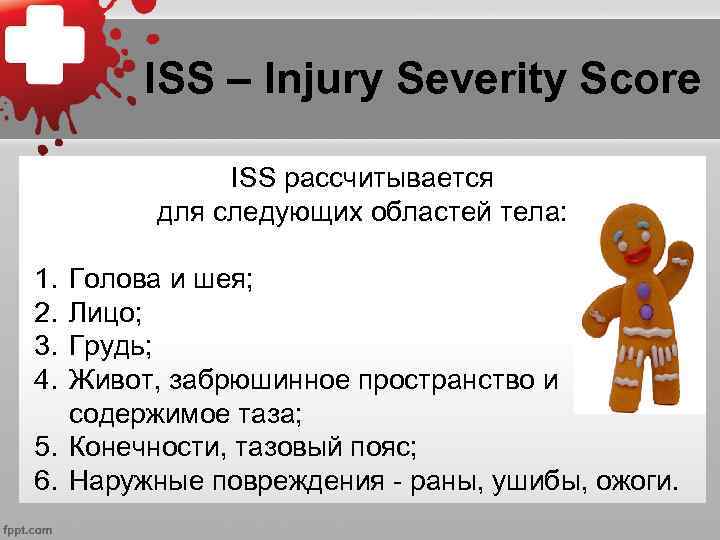 ISS – Injury Severity Score

ISS рассчитывается для следующих областей тела:

1. Голова и шея;
2. Лицо;
3. Грудь;
4. Живот, забрюшинное пространство и содержимое таза;
5. Конечности, тазовый пояс;
6. Наружные повреждения - раны, ушибы, ожоги.

fppt.com